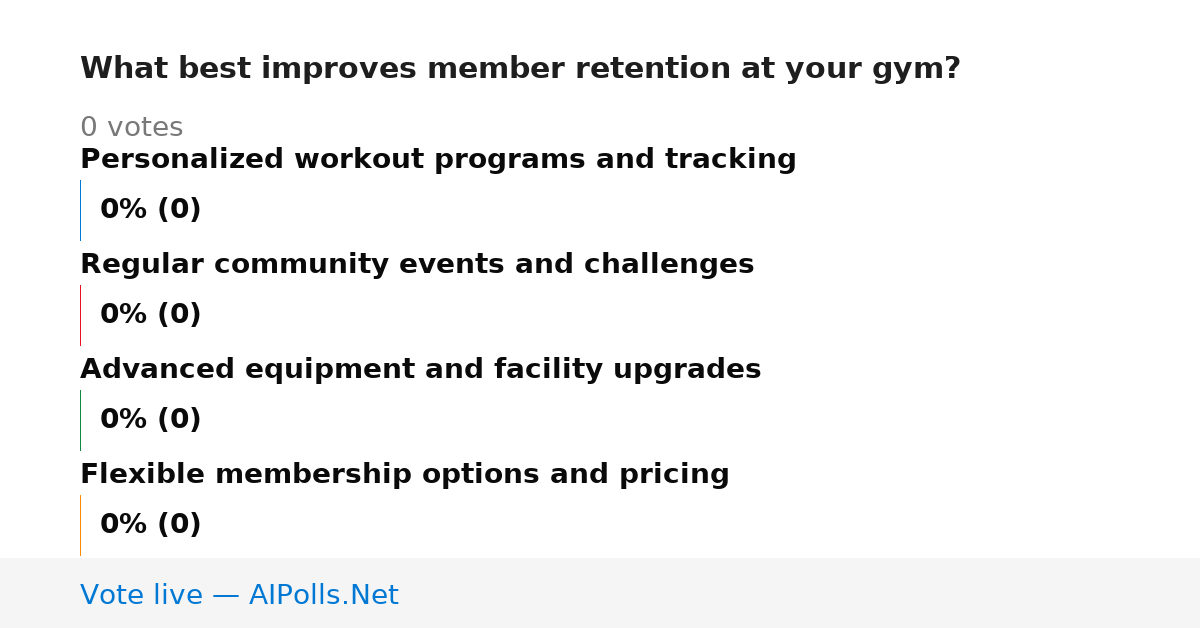 What best improves member retention at your gym?

0 votes

Personalized workout programs and tracking

0% (0)

Regular community events and challenges

0% (0)

Advanced equipment and facility upgrades

0% (0)

Flexible membership options and pricing

0% (0)

Vote live — AIPolls.Net